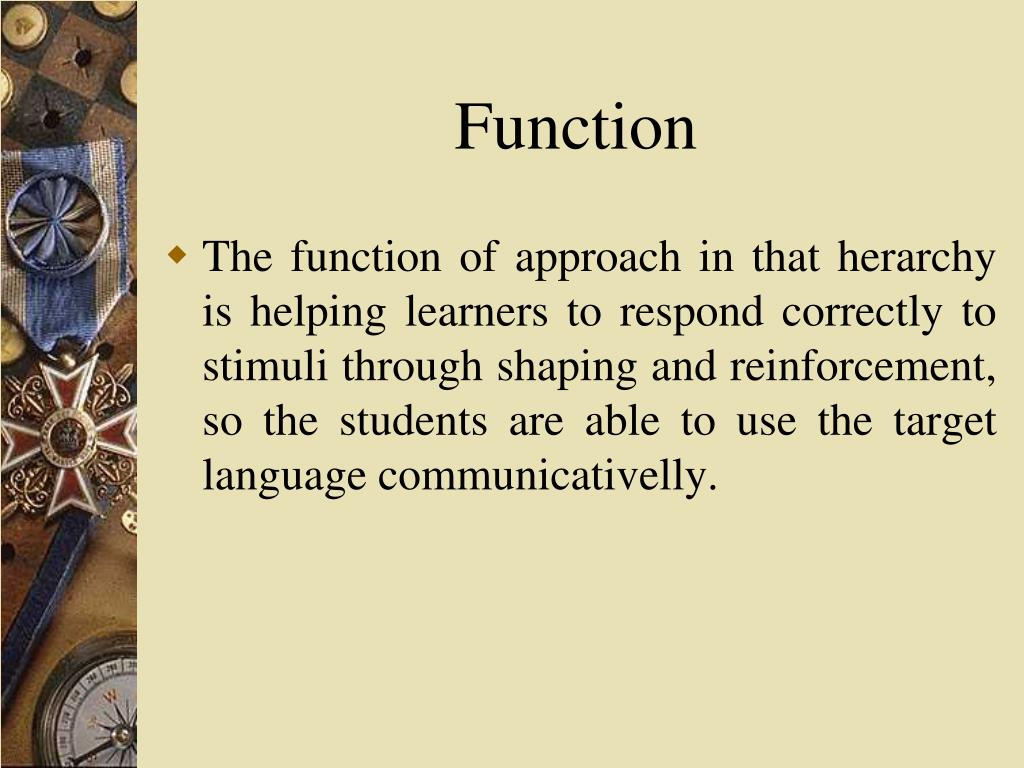 Function

The function of approach in that herarchy is helping learners to respond correctly to stimuli through shaping and reinforcement, so the students are able to use the target language communicativelly.